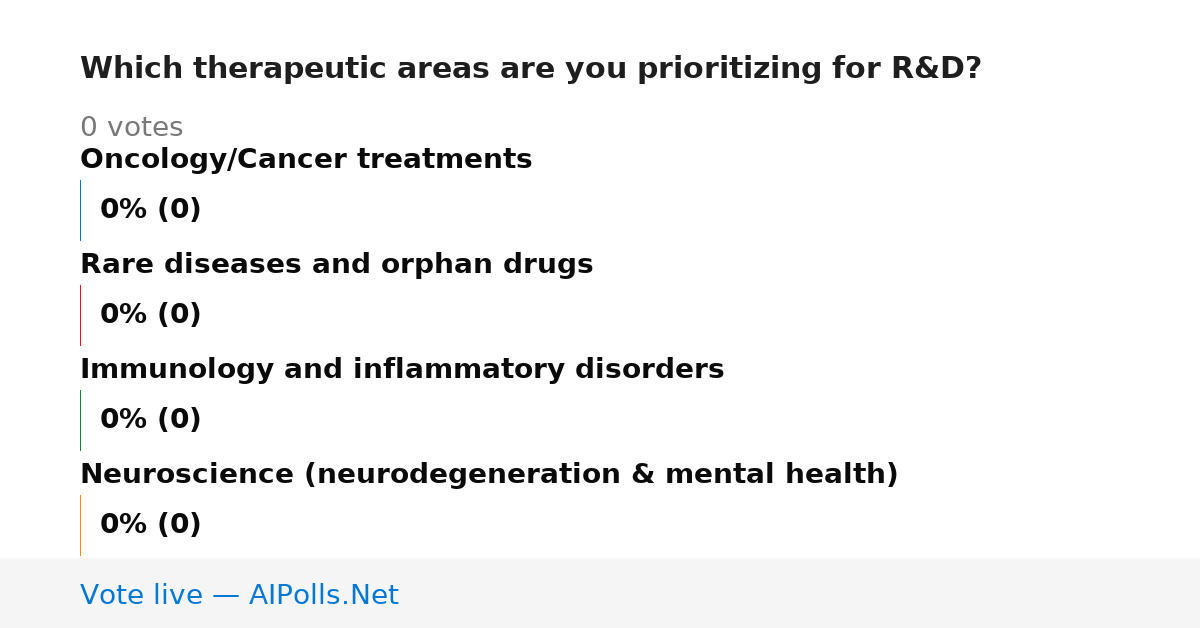 Which therapeutic areas are you prioritizing for R&D?

0 votes

Oncology/Cancer treatments

0% (0)

Rare diseases and orphan drugs

0% (0)

Immunology and inflammatory disorders

0% (0)

Neuroscience (neurodegeneration & mental health)

0% (0)

Vote live — AIPolls.Net